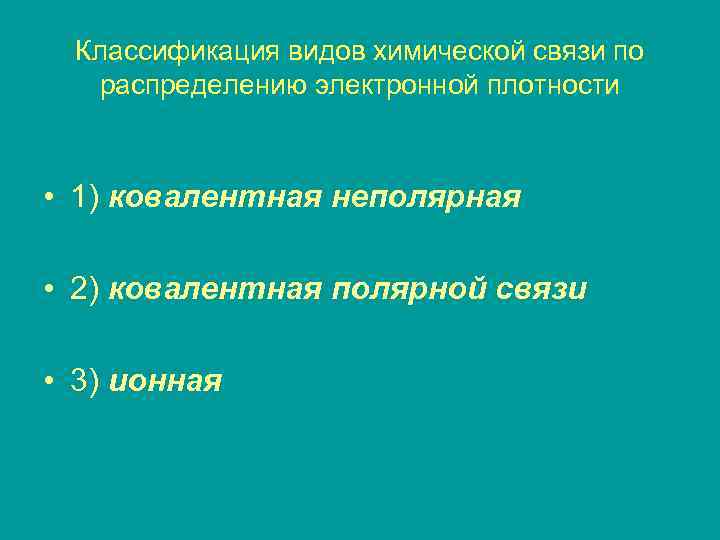 Классификация видов химической связи по распределению электронной плотности

• 1) ковалентная неполярная

• 2) ковалентная полярной связи

• 3) ионная